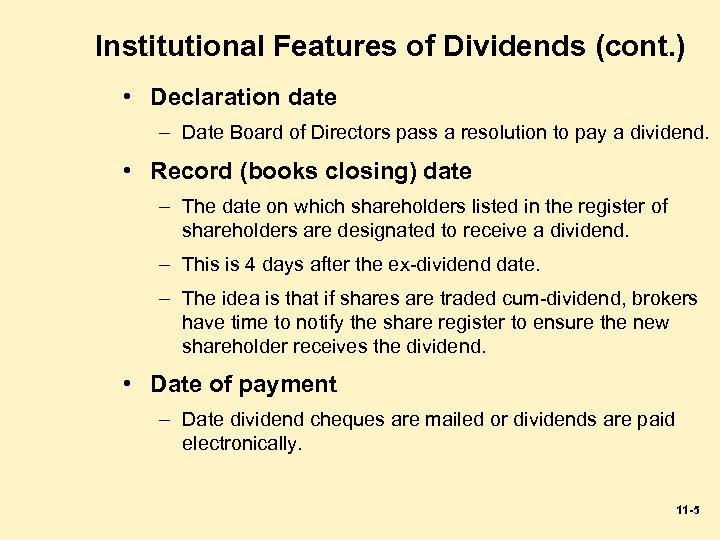 Institutional Features of Dividends (cont.)

• Declaration date

– Date Board of Directors pass a resolution to pay a dividend.

• Record (books closing) date

– The date on which shareholders listed in the register of shareholders are designated to receive a dividend.

– This is 4 days after the ex-dividend date.

– The idea is that if shares are traded cum-dividend, brokers have time to notify the share register to ensure the new shareholder receives the dividend.

• Date of payment

– Date dividend cheques are mailed or dividends are paid electronically.

11-5